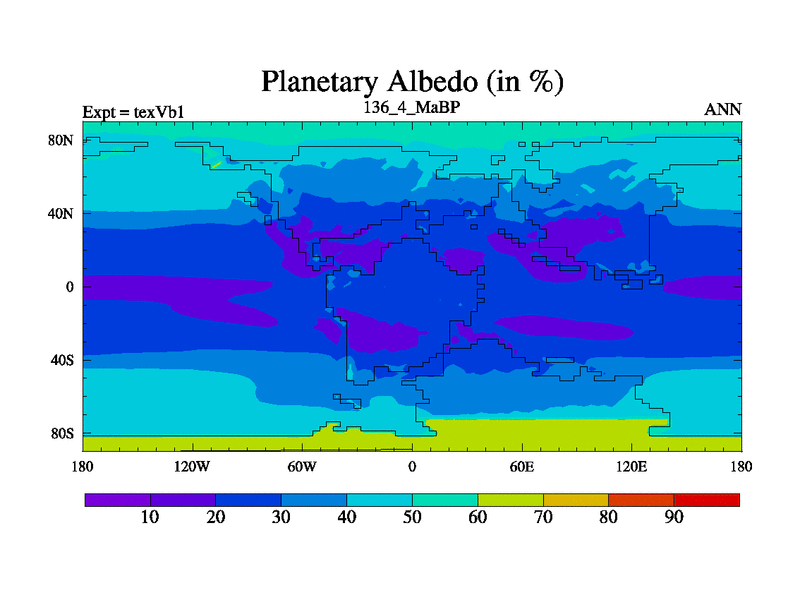 Planetary Albedo (in %)

Expt = texVb1

136_4_MaBP

ANN

80N
40N
0
40S
80S

180 120W 60W 0 60E 120E 180

10 20 30 40 50 60 70 80 90